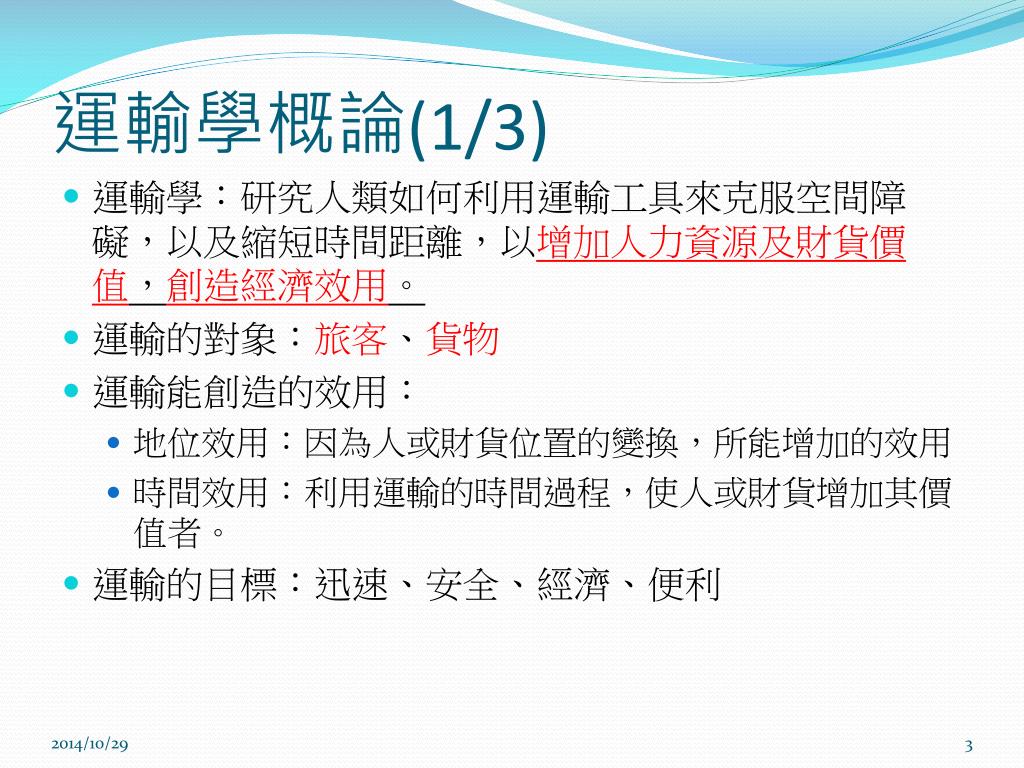 運輸學概論(1/3)

運輸學：研究人類如何利用運輸工具來克服空間障礙，以及縮短時間距離，以增加人力資源及財貨價值，創造經濟效用。

運輸的對象：旅客、貨物

運輸能創造的效用：

地位效用：因為人或財貨位置的變換，所能增加的效用

時間效用：利用運輸的時間過程，使人或財貨增加其價值者。

運輸的目標：迅速、安全、經濟、便利

2014/10/29

3